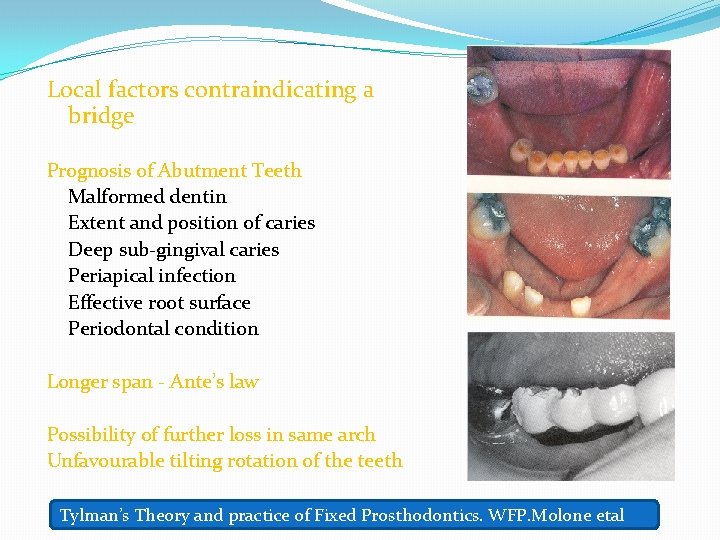 Local factors contraindicating a bridge

Prognosis of Abutment Teeth
Malformed dentin
Extent and position of caries
Deep sub-gingival caries
Periapical infection
Effective root surface
Periodontal condition

Longer span - Ante's law

Possibility of further loss in same arch
Unfavourable tilting rotation of the teeth

Tylman's Theory and practice of Fixed Prosthodontics. WFP.Molone etal